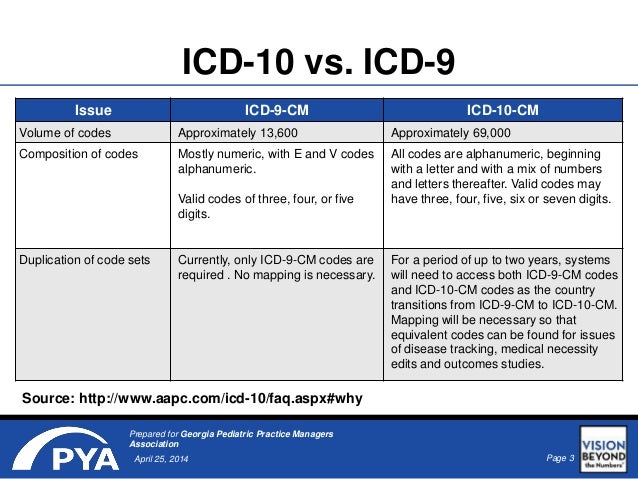 ICD-10 vs. ICD-9

| Issue | ICD-9-CM | ICD-10-CM |
|---|---|---|
| Volume of codes | Approximately 13,600 | Approximately 69,000 |
| Composition of codes | Mostly numeric, with E and V codes alphanumeric. Valid codes of three, four, or five digits. | All codes are alphanumeric, beginning with a letter and with a mix of numbers and letters thereafter. Valid codes may have three, four, five, six or seven digits. |
| Duplication of code sets | Currently, only ICD-9-CM codes are required . No mapping is necessary. | For a period of up to two years, systems will need to access both ICD-9-CM codes and ICD-10-CM codes as the country transitions from ICD-9-CM to ICD-10-CM. Mapping will be necessary so that equivalent codes can be found for issues of disease tracking, medical necessity edits and outcomes studies. |

Source: http://www.aapc.com/icd-10/faq.aspx#why

PYA

Prepared for Georgia Pediatric Practice Managers Association
April 25, 2014

Page 3

VISION BEYOND the Numbers